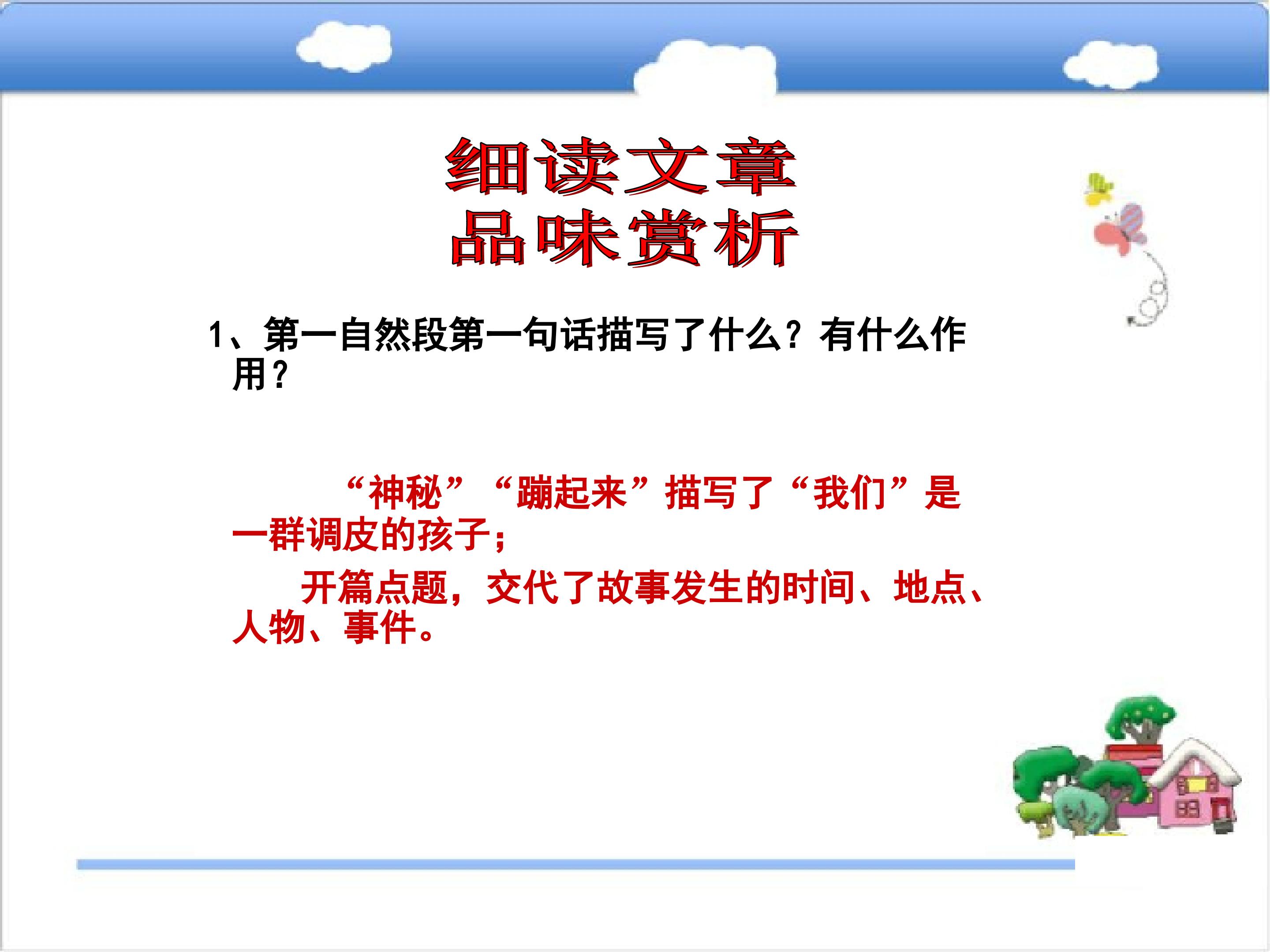 细读文章
品味赏析

1、第一自然段第一句话描写了什么？有什么作用？

“神秘”“蹦起来”描写了“我们”是一群调皮的孩子；

开篇点题，交代了故事发生的时间、地点、人物、事件。